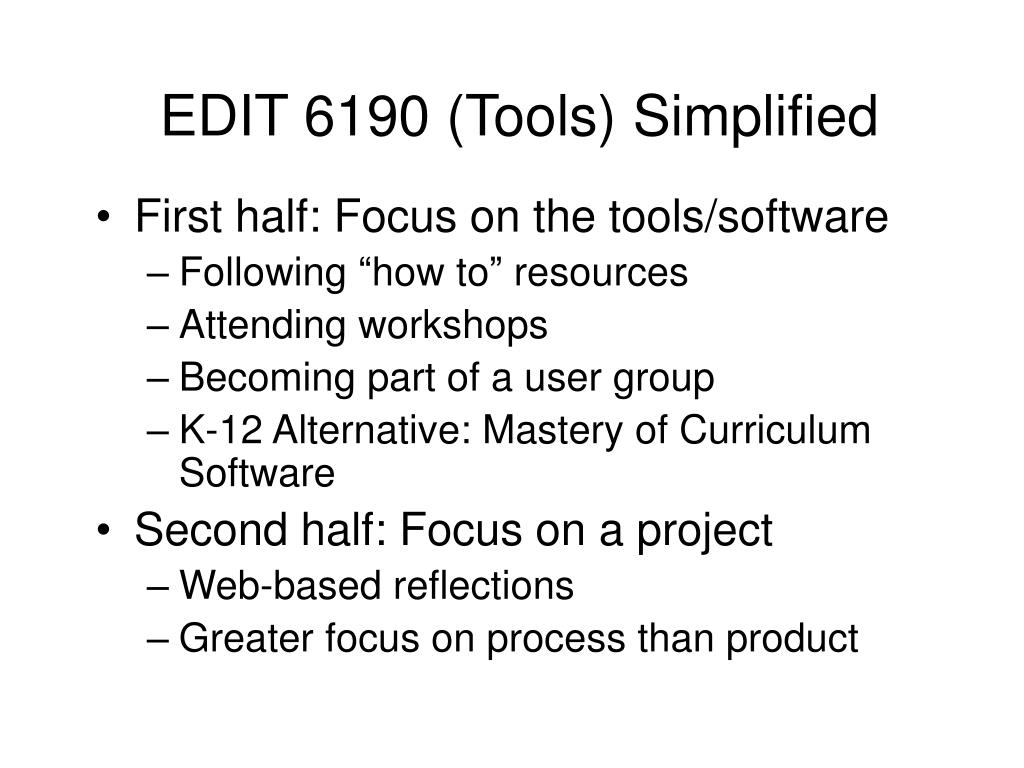 EDIT 6190 (Tools) Simplified

• First half: Focus on the tools/software
– Following “how to” resources
– Attending workshops
– Becoming part of a user group
– K-12 Alternative: Mastery of Curriculum Software

• Second half: Focus on a project
– Web-based reflections
– Greater focus on process than product